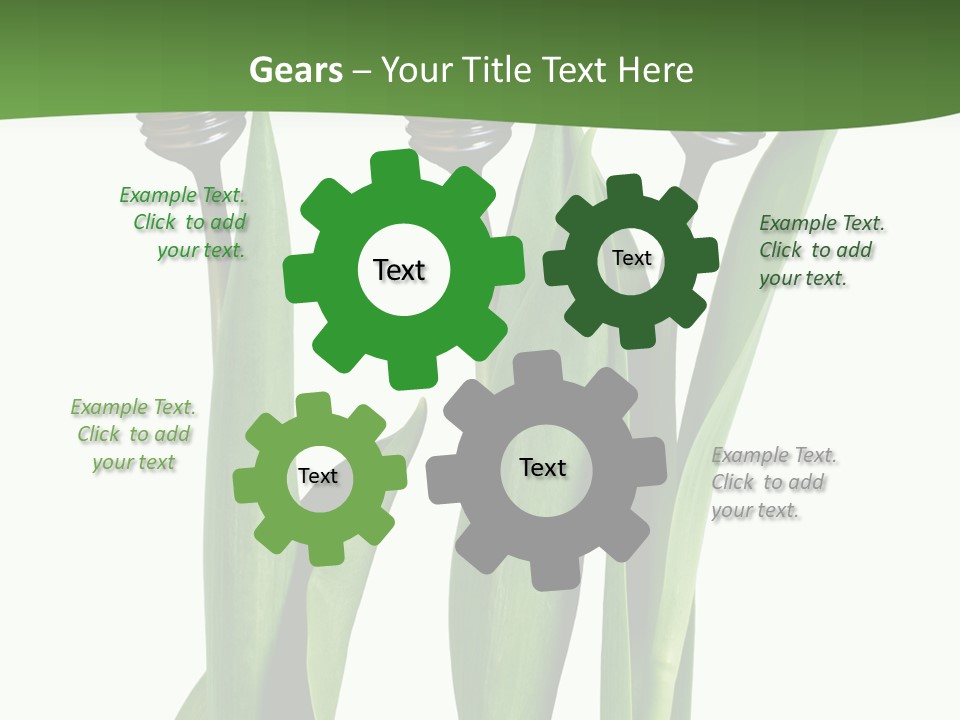 Gears – Your Title Text Here

Example Text. Click to add your text.

Text

Text

Example Text. Click to add your text.

Example Text. Click to add your text

Text

Text

Example Text. Click to add your text.